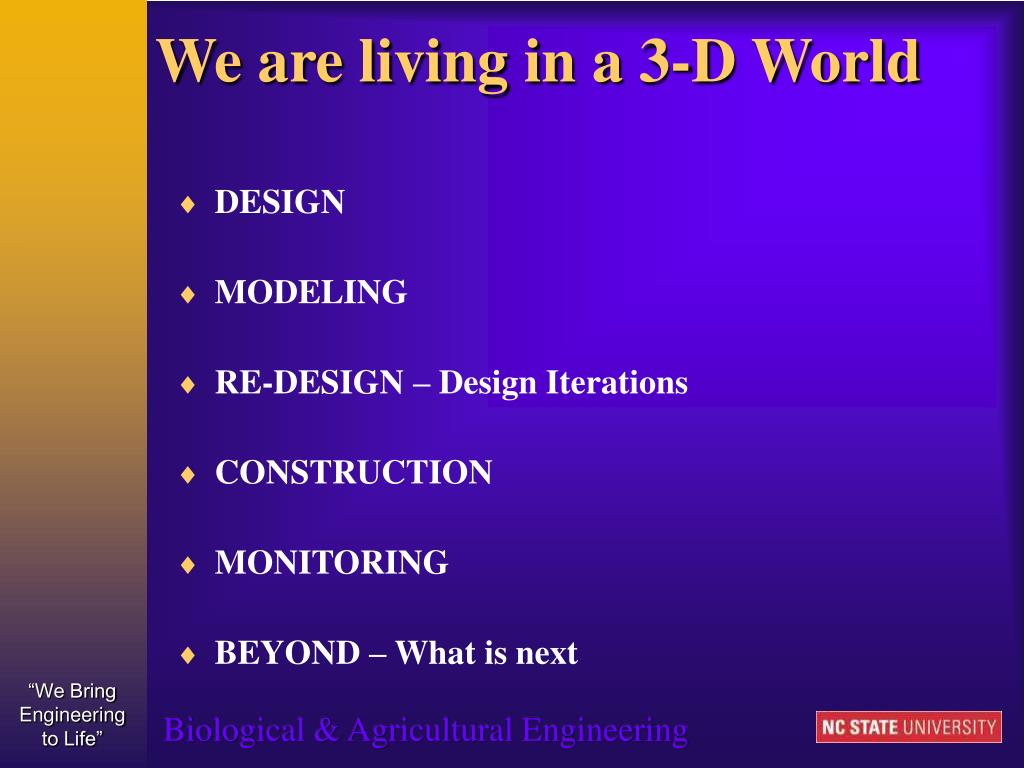 We are living in a 3-D World

♦ DESIGN

♦ MODELING

♦ RE-DESIGN – Design Iterations

♦ CONSTRUCTION

♦ MONITORING

♦ BEYOND – What is next

“We Bring Engineering to Life”

Biological & Agricultural Engineering

NC STATE UNIVERSITY